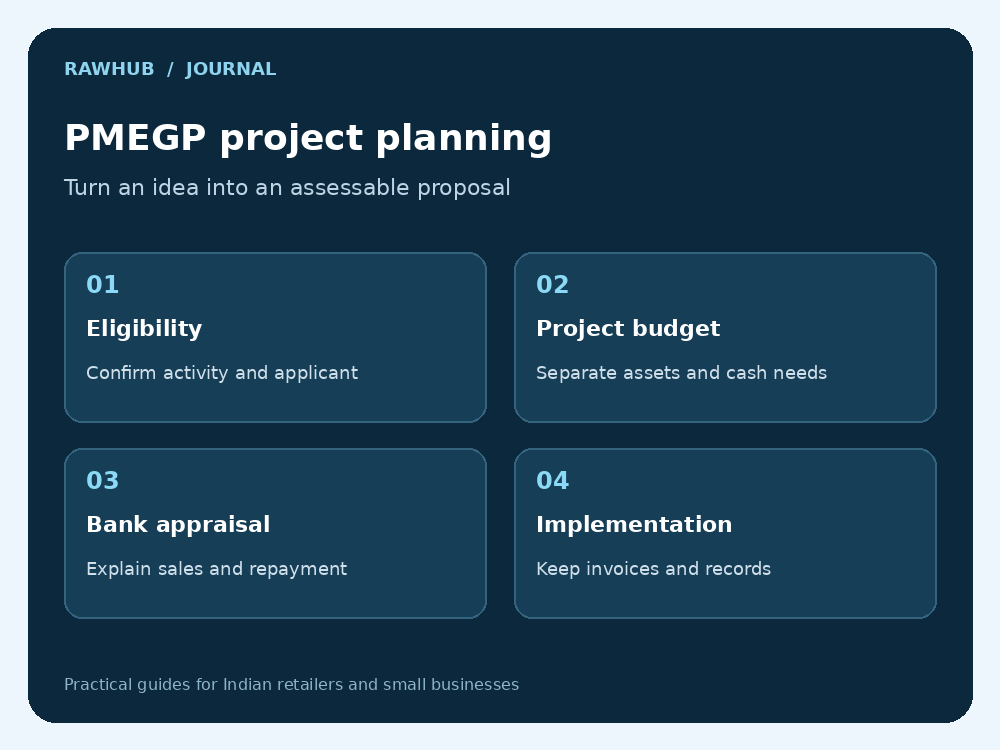 RAWHUB / JOURNAL

PMEGP project planning

Turn an idea into an assessable proposal

01

Eligibility

Confirm activity and applicant

02

Project budget

Separate assets and cash needs

03

Bank appraisal

Explain sales and repayment

04

Implementation

Keep invoices and records

Practical guides for Indian retailers and small businesses